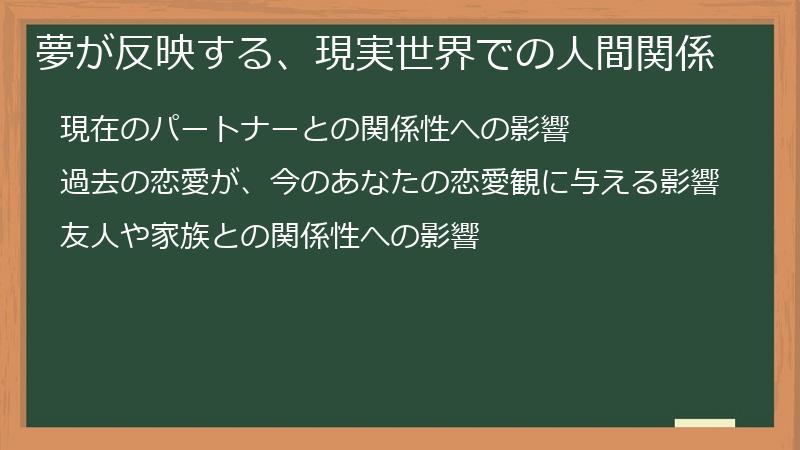 夢が反映する、現実世界での人間関係

現在のパートナーとの関係性への影響

過去の恋愛が、今のあなたの恋愛観に与える影響

友人や家族との関係性への影響